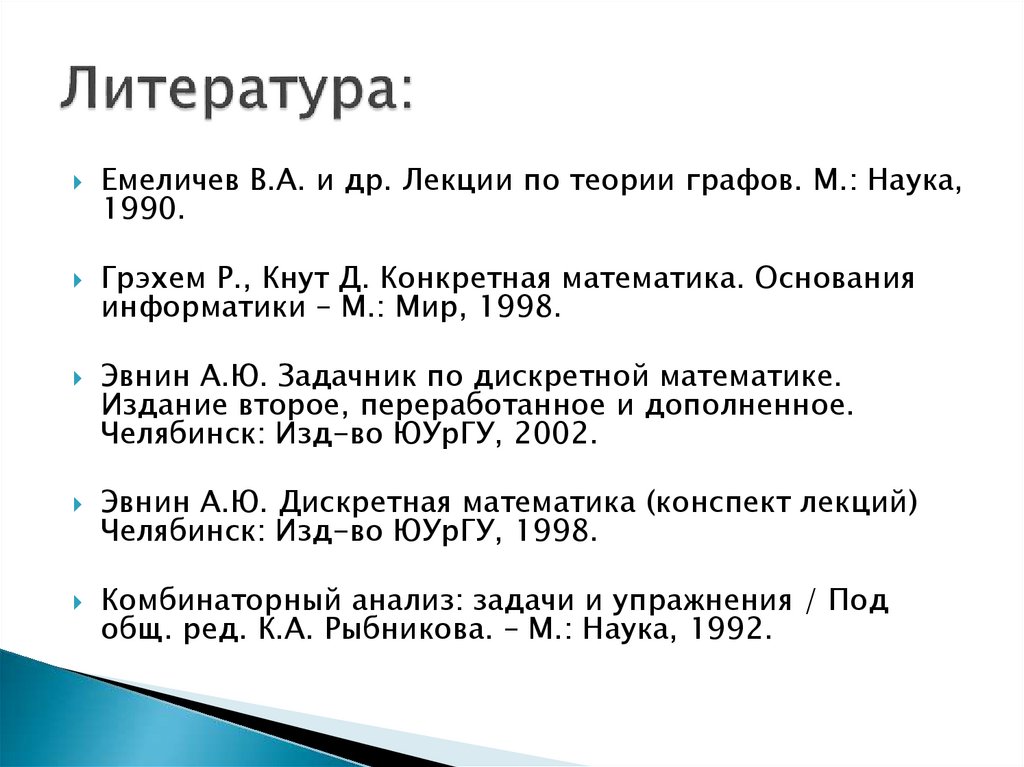 Литература:

Емеличев В.А. и др. Лекции по теории графов. М.: Наука, 1990.

Грэхем Р., Кнут Д. Конкретная математика. Основания информатики – М.: Мир, 1998.

Эвнин А.Ю. Задачник по дискретной математике. Издание второе, переработанное и дополненное. Челябинск: Изд-во ЮУрГУ, 2002.

Эвнин А.Ю. Дискретная математика (конспект лекций) Челябинск: Изд-во ЮУрГУ, 1998.

Комбинаторный анализ: задачи и упражнения / Под общ. ред. К.А. Рыбникова. – М.: Наука, 1992.